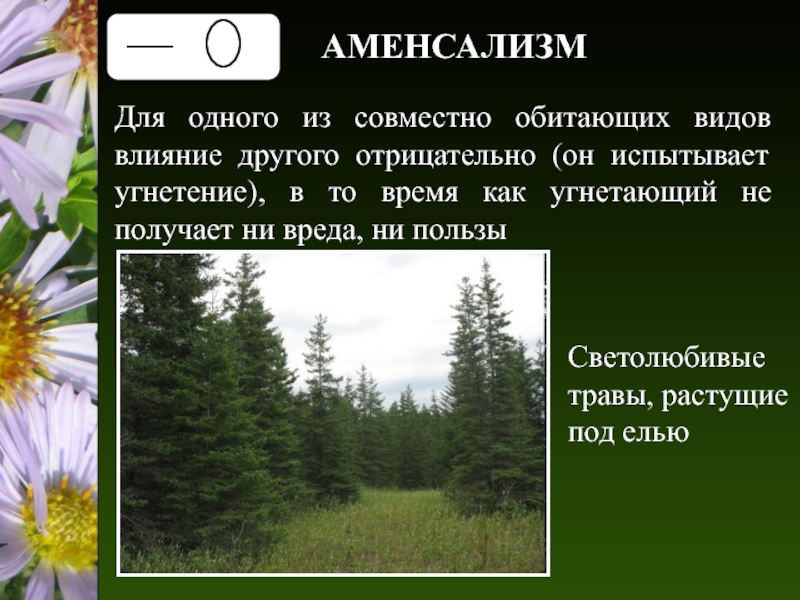 — 0

АМЕНСАЛИЗМ

Для одного из совместно обитающих видов влияние другого отрицательно (он испытывает угнетение), в то время как угнетающий не получает ни вреда, ни пользы

Светолюбивые травы, растущие под елью